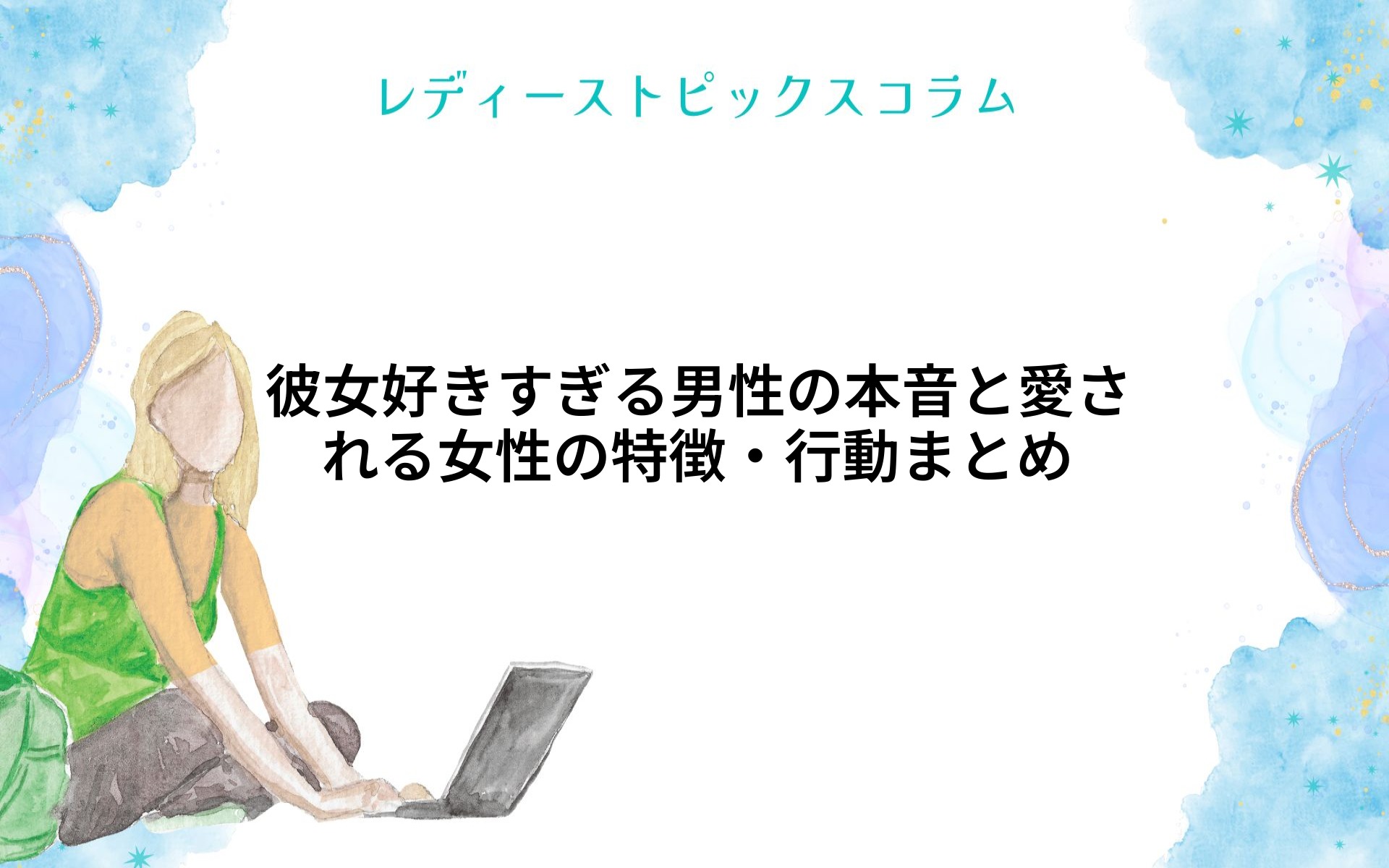 レディーストピックスコラム

彼女好きすぎる男性の本音と愛される女性の特徴・行動まとめ